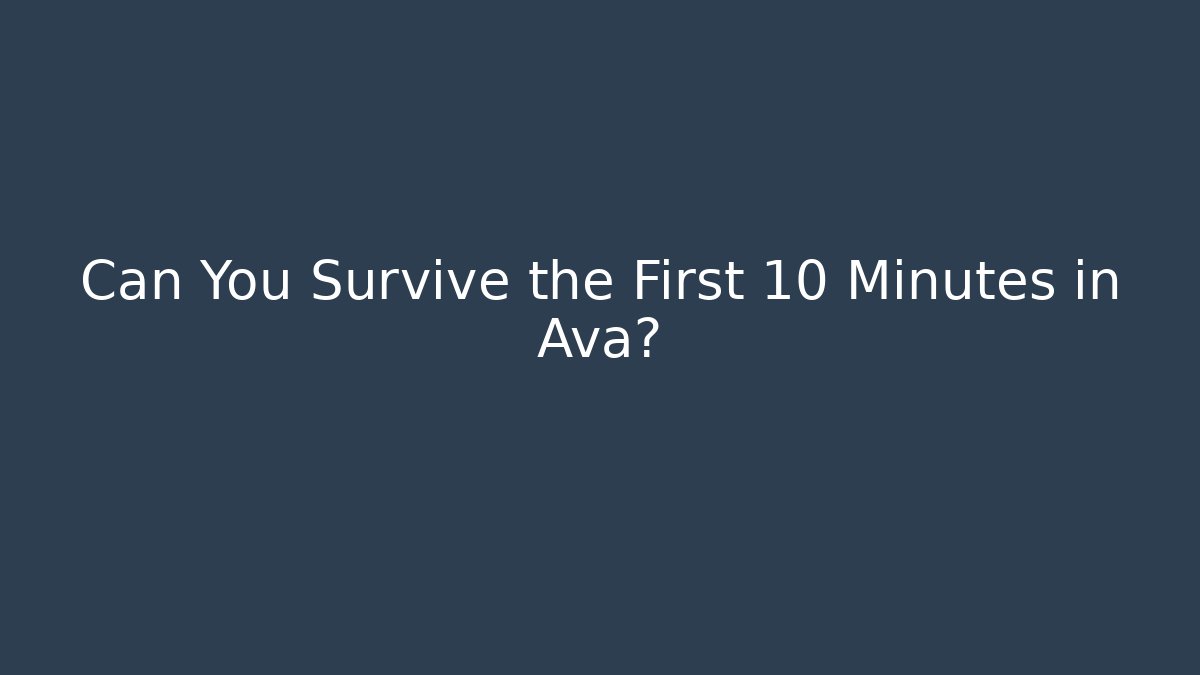 Can You Survive the First 10 Minutes in Ava?